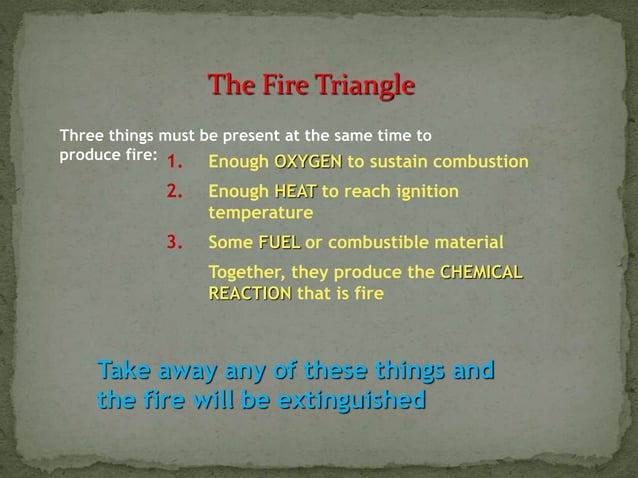 The Fire Triangle

Three things must be present at the same time to produce fire:

1. Enough OXYGEN to sustain combustion
2. Enough HEAT to reach ignition temperature
3. Some FUEL or combustible material

Together, they produce the CHEMICAL REACTION that is fire

Take away any of these things and the fire will be extinguished